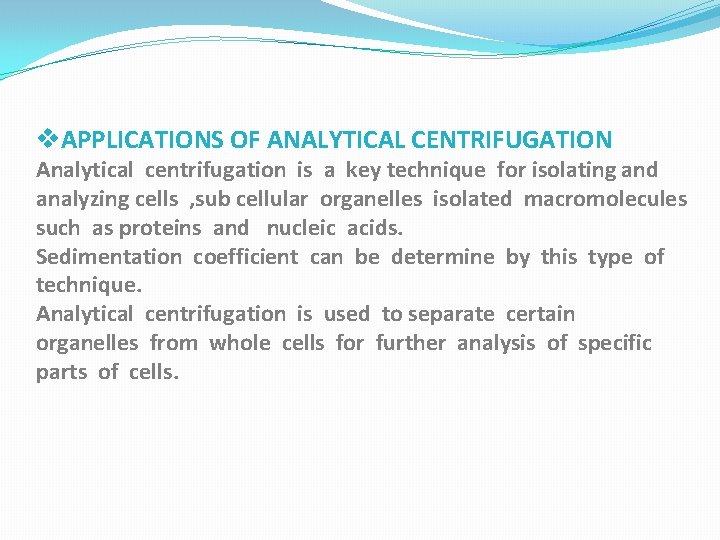 ❖APPLICATIONS OF ANALYTICAL CENTRIFUGATION
Analytical centrifugation is a key technique for isolating and analyzing cells ,sub cellular organelles isolated macromolecules such as proteins and nucleic acids.
Sedimentation coefficient can be determine by this type of technique.
Analytical centrifugation is used to separate certain organelles from whole cells for further analysis of specific parts of cells.